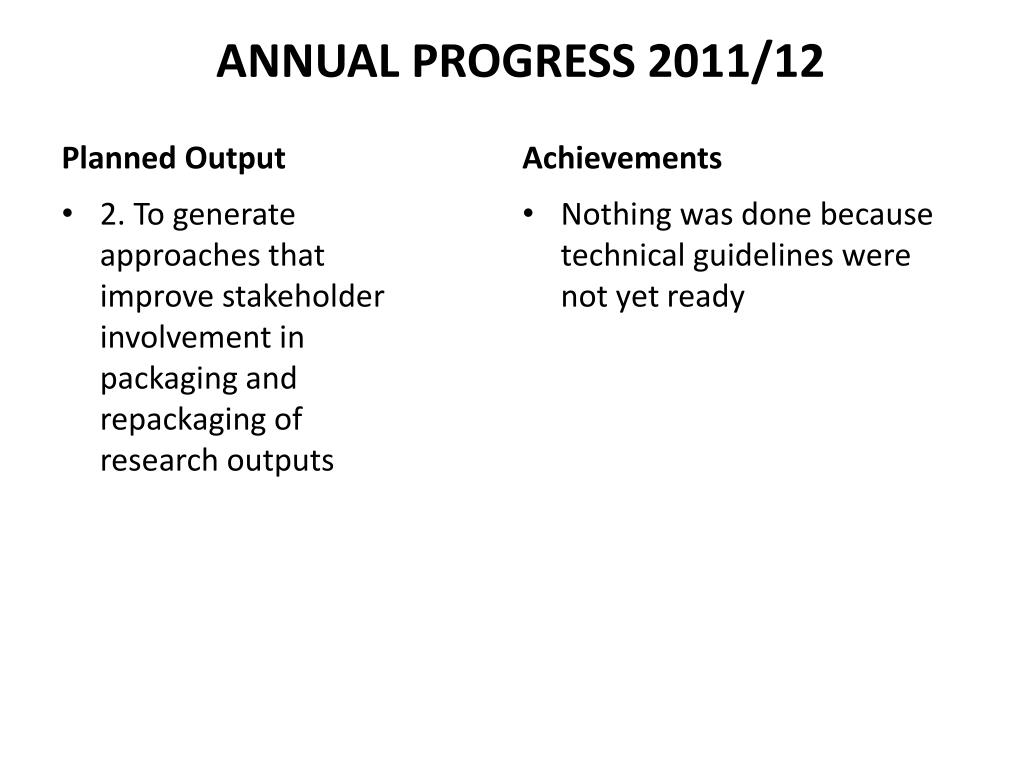 ANNUAL PROGRESS 2011/12

Planned Output

• 2. To generate approaches that improve stakeholder involvement in packaging and repackaging of research outputs

Achievements

• Nothing was done because technical guidelines were not yet ready